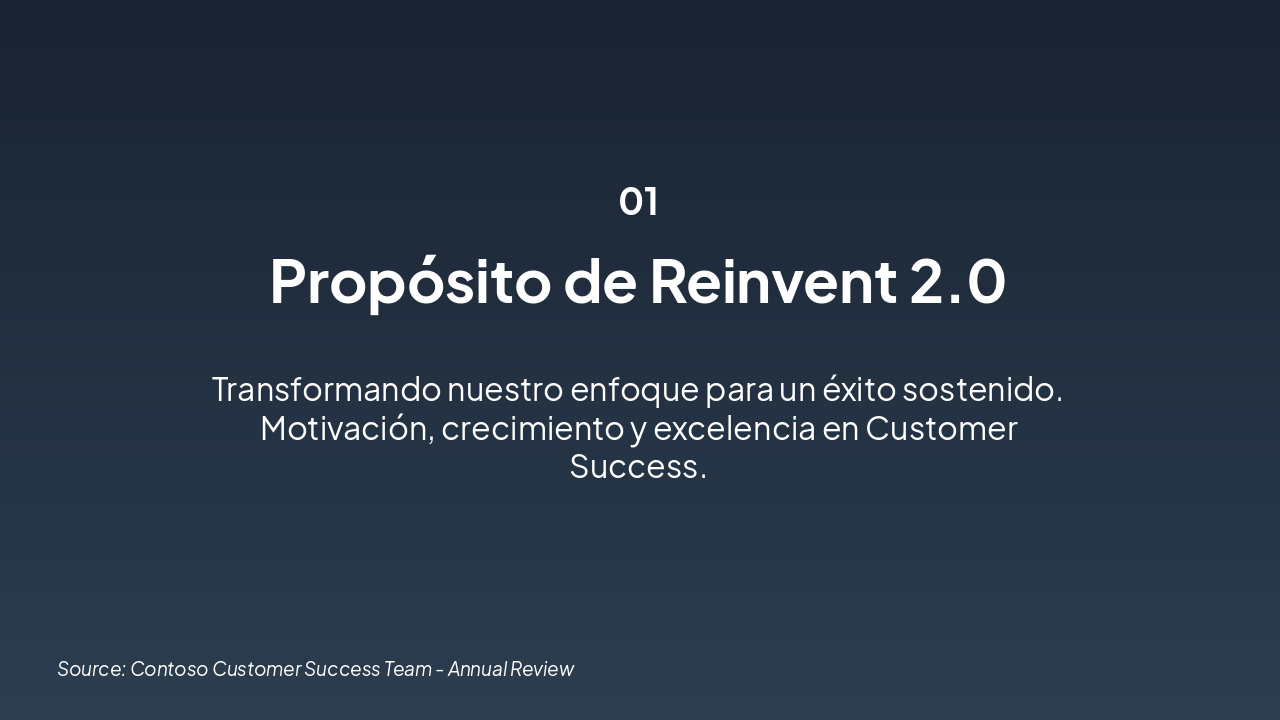 01

Propósito de Reinvent 2.0

Transformando nuestro enfoque para un éxito sostenido. Motivación, crecimiento y excelencia en Customer Success.

Source: Contoso Customer Success Team - Annual Review